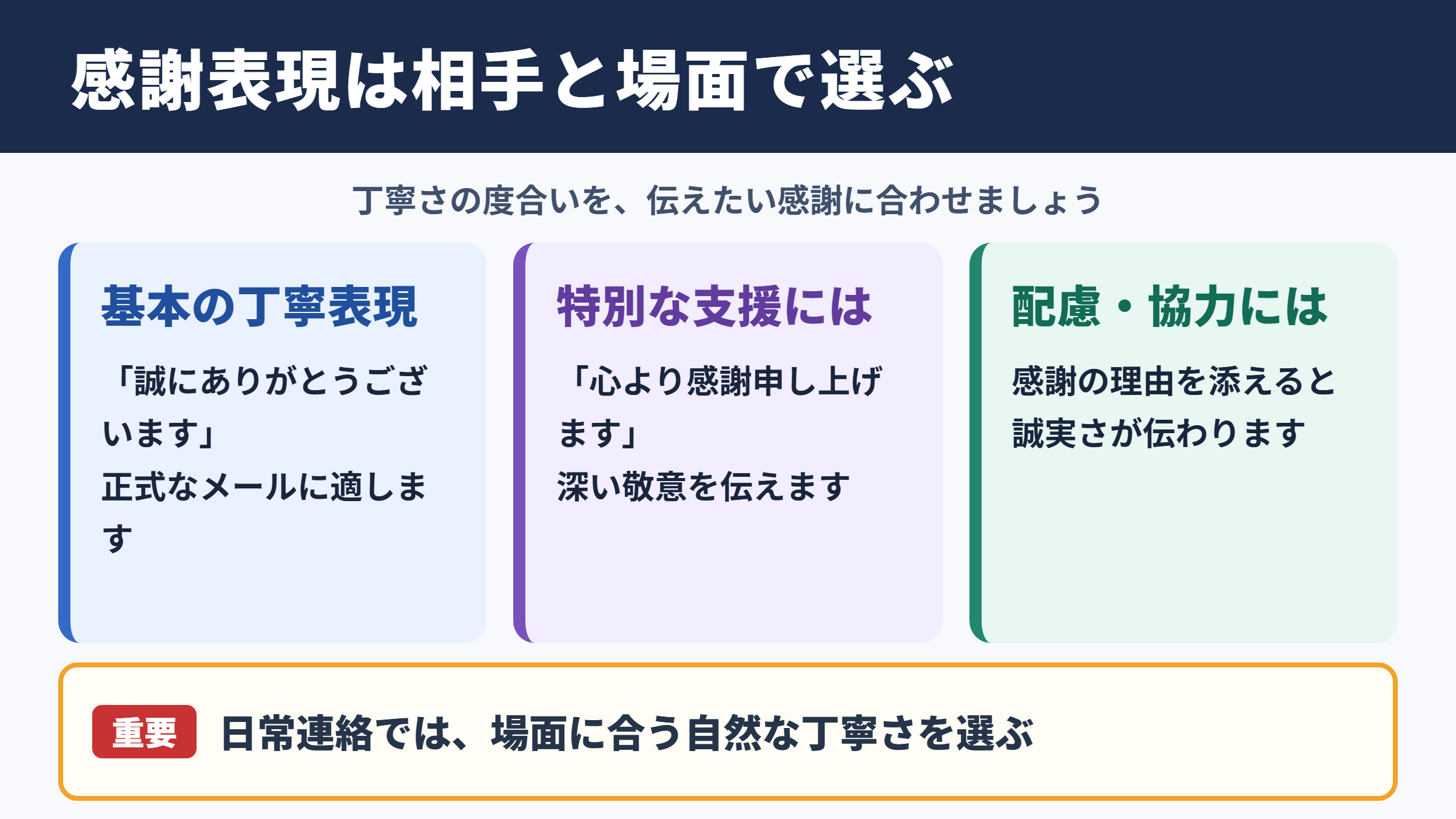 感謝表現は相手と場面で選ぶ

丁寧さの度合いを、伝えたい感謝に合わせましょう

基本の丁寧表現

「誠にありがとうございます」
正式なメールに適します

特別な支援には

「心より感謝申し上げます」
深い敬意を伝えます

配慮・協力には

感謝の理由を添えると誠実さが伝わります

重要 日常連絡では、場面に合う自然な丁寧さを選ぶ